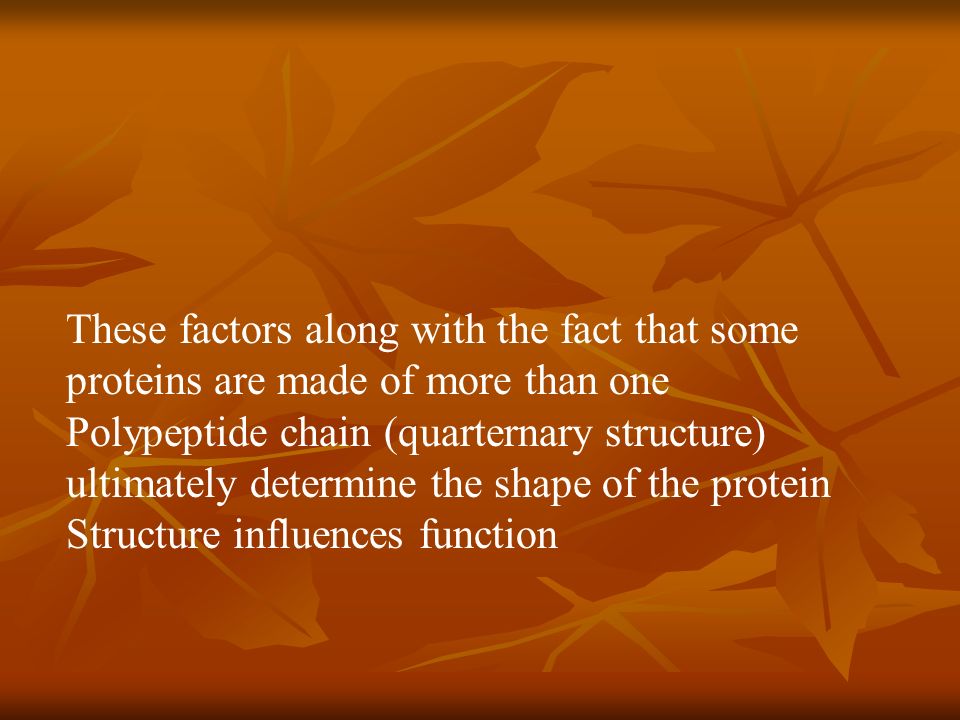 These factors along with the fact that some proteins are made of more than one Polypeptide chain (quarternary structure) ultimately determine the shape of the protein

Structure influences function